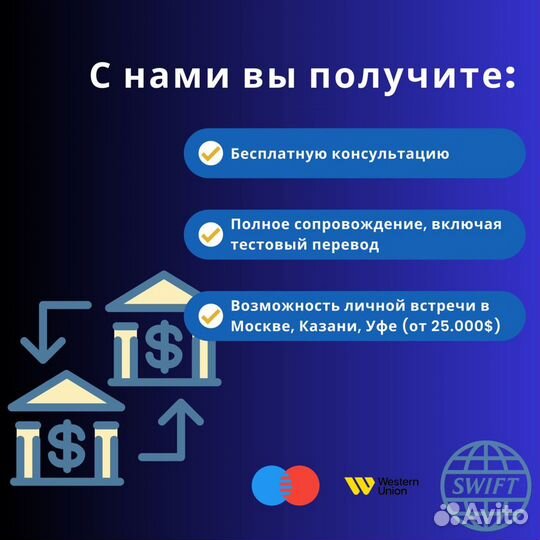 С нами вы получите:

Бесплатную консультацию

Полное сопровождение, включая тестовый перевод

Возможность личной встречи в Москве, Казани, Уфе (от 25.000$)

$

$

Western Union

SWIFT

Avito